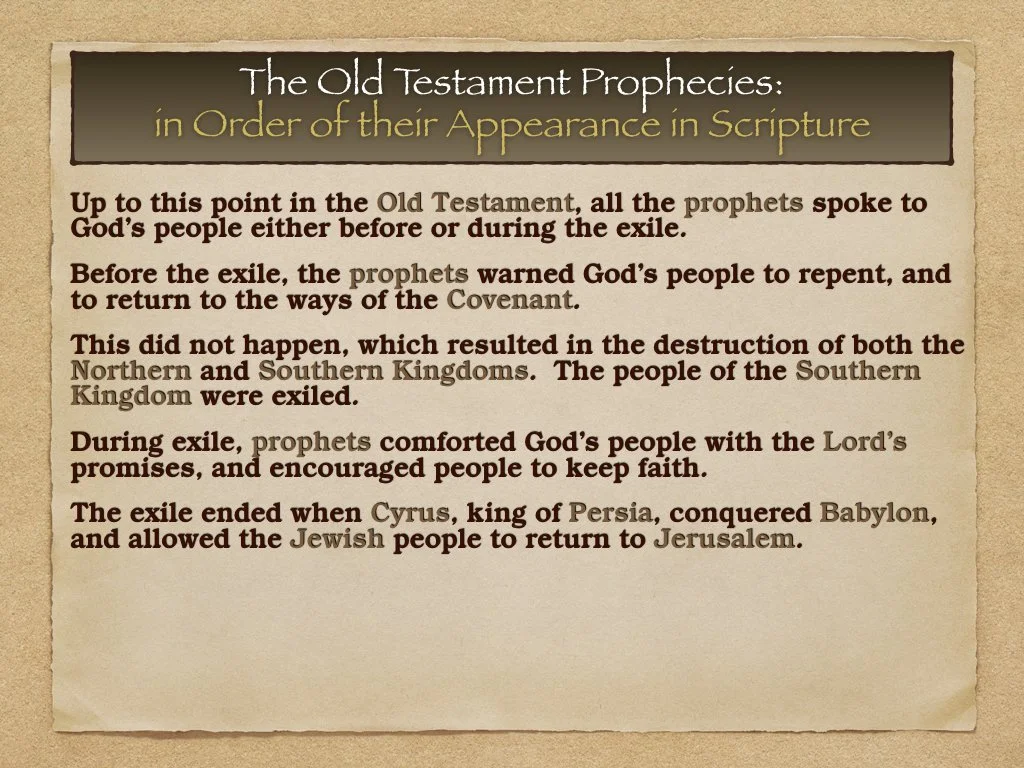 The Old Testament Prophecies:
in Order of their Appearance in Scripture

Up to this point in the Old Testament, all the prophets spoke to God's people either before or during the exile.

Before the exile, the prophets warned God's people to repent, and to return to the ways of the Covenant.

This did not happen, which resulted in the destruction of both the Northern and Southern Kingdoms. The people of the Southern Kingdom were exiled.

During exile, prophets comforted God's people with the Lord's promises, and encouraged people to keep faith.

The exile ended when Cyrus, king of Persia, conquered Babylon, and allowed the Jewish people to return to Jerusalem.